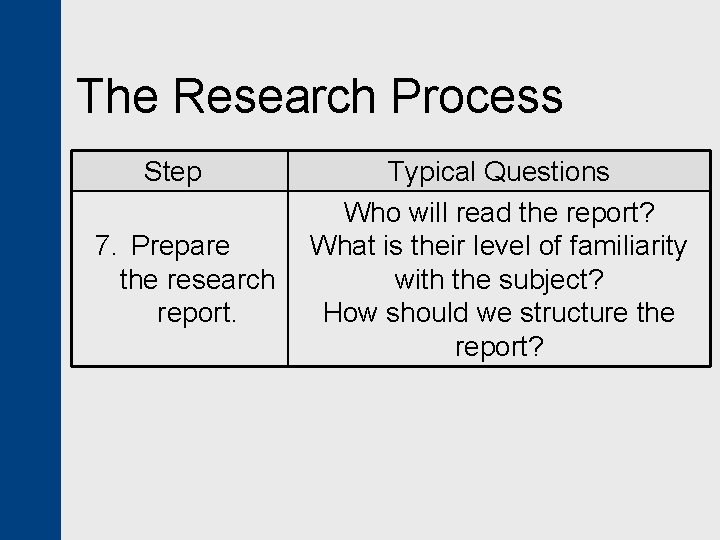 The Research Process

| Step | Typical Questions |
|---|---|
| 7. Prepare the research report. | Who will read the report? What is their level of familiarity with the subject? How should we structure the report? |